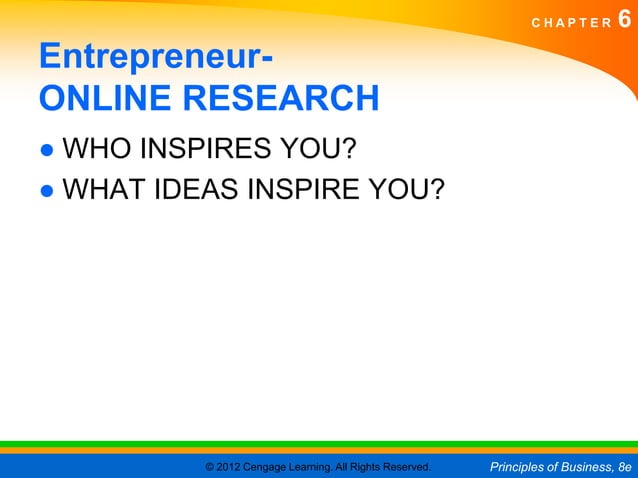 CHAPTER 6

Entrepreneur-
ONLINE RESEARCH

● WHO INSPIRES YOU?
● WHAT IDEAS INSPIRE YOU?

© 2012 Cengage Learning. All Rights Reserved.

Principles of Business, 8e